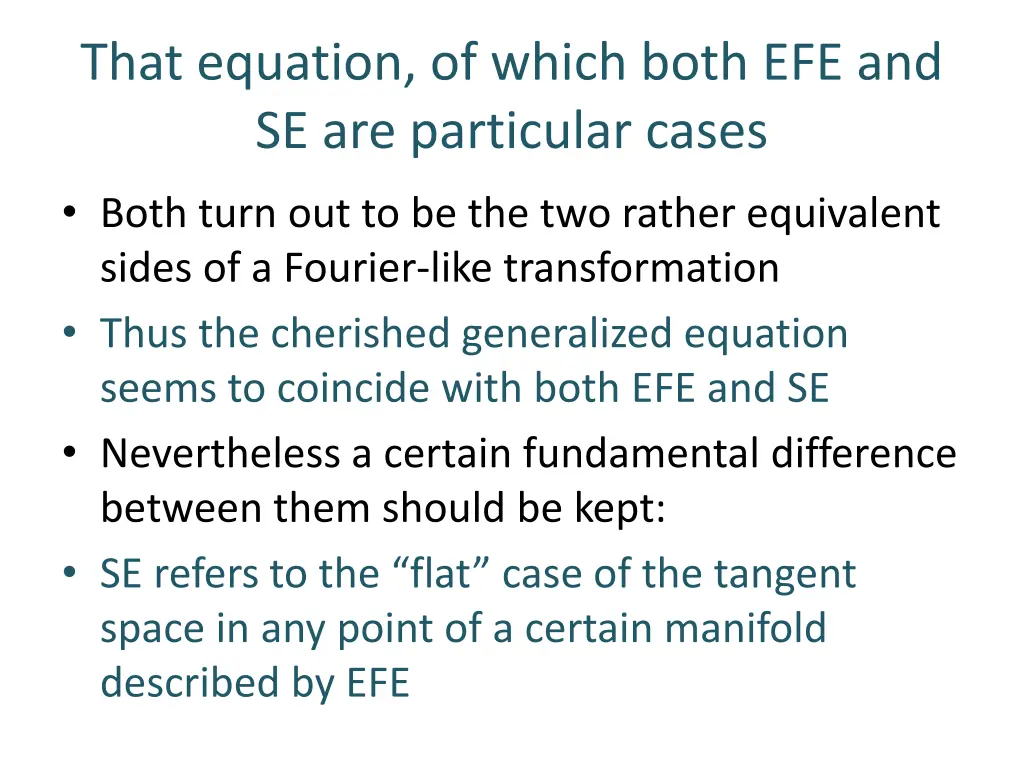 That equation, of which both EFE and SE are particular cases

• Both turn out to be the two rather equivalent sides of a Fourier-like transformation
• Thus the cherished generalized equation seems to coincide with both EFE and SE
• Nevertheless a certain fundamental difference between them should be kept:
• SE refers to the “flat” case of the tangent space in any point of a certain manifold described by EFE